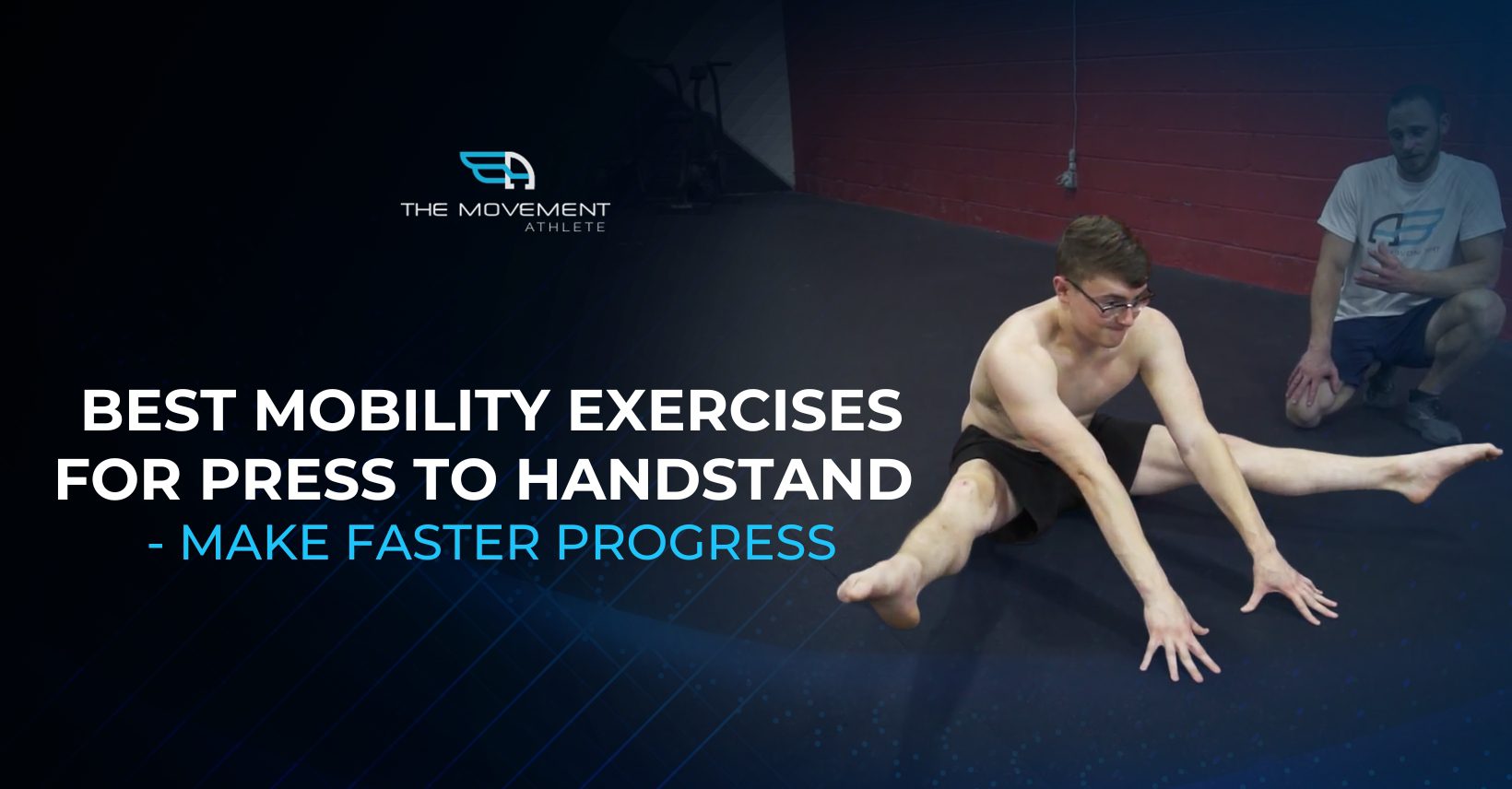 THE MOVEMENT
ATHLETE

BEST MOBILITY EXERCISES FOR PRESS TO HANDSTAND
- MAKE FASTER PROGRESS